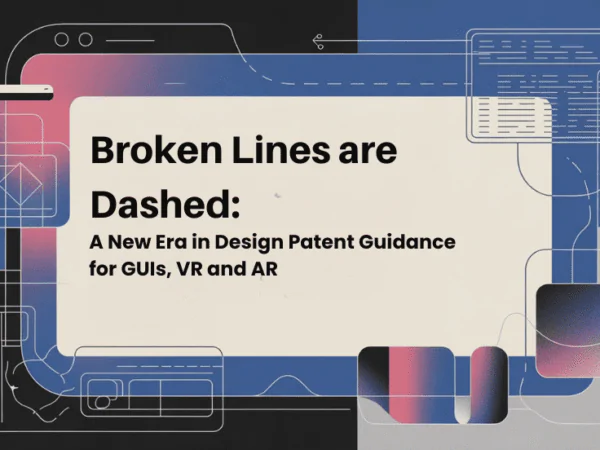 Broken Lines are Dashed:

A New Era in Design Patent Guidance for GUIs, VR and AR